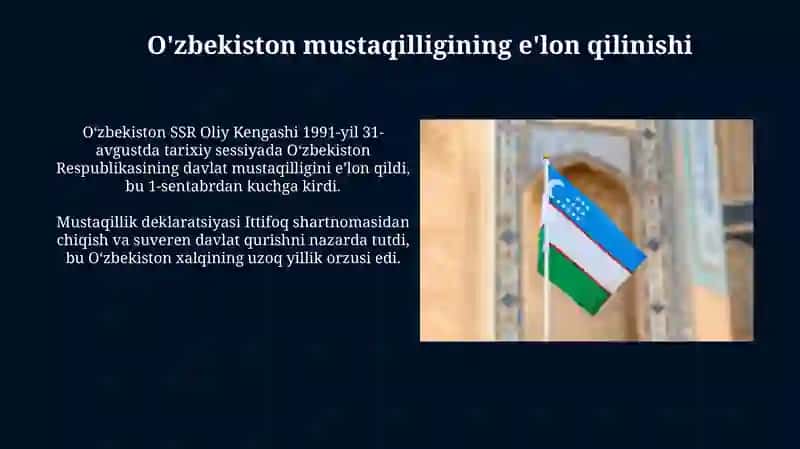 O'zbekiston mustaqilligining e'lon qilinishi

O‘zbekiston SSR Oliy Kengashi 1991-yil 31-avgustda tarixiy sessiyada O‘zbekiston Respublikasining davlat mustaqilligini e'lon qildi, bu 1-sentabrdan kuchga kirdi.

Mustaqillik deklaratsiyasi Ittifoq shartnomasidan chiqish va suveren davlat qurishni nazarda tutdi, bu O‘zbekiston xalqining uzoq yillik orzusi edi.